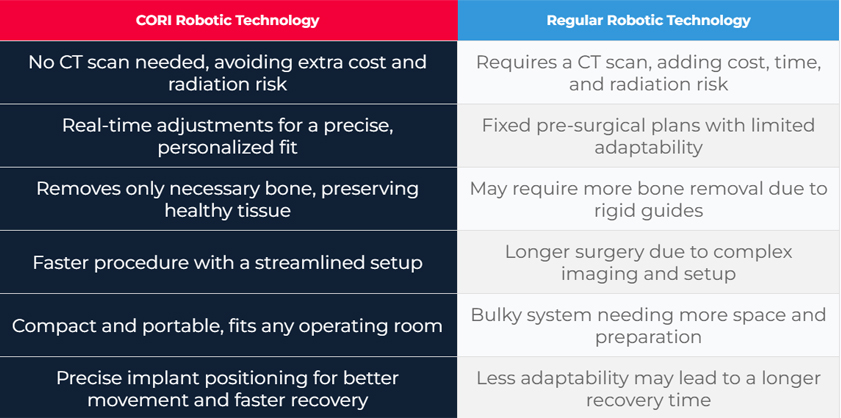 | CORI Robotic Technology | Regular Robotic Technology |
|---|---|
| No CT scan needed, avoiding extra cost and radiation risk | Requires a CT scan, adding cost, time, and radiation risk |
| Real-time adjustments for a precise, personalized fit | Fixed pre-surgical plans with limited adaptability |
| Removes only necessary bone, preserving healthy tissue | May require more bone removal due to rigid guides |
| Faster procedure with a streamlined setup | Longer surgery due to complex imaging and setup |
| Compact and portable, fits any operating room | Bulky system needing more space and preparation |
| Precise implant positioning for better movement and faster recovery | Less adaptability may lead to a longer recovery time |